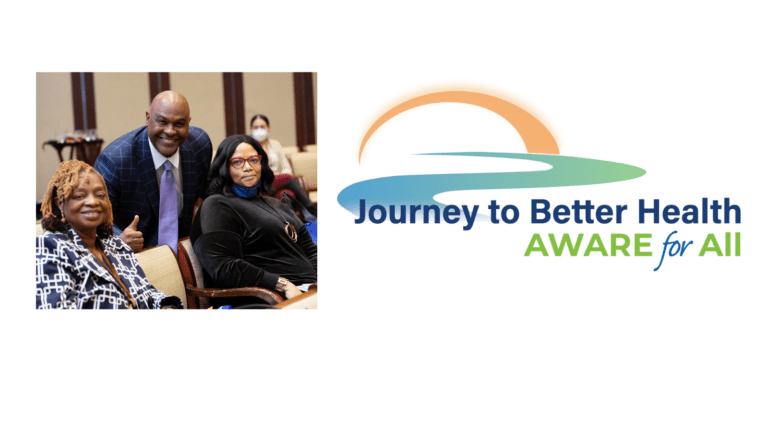 Journey to Better Health
AWARE for All